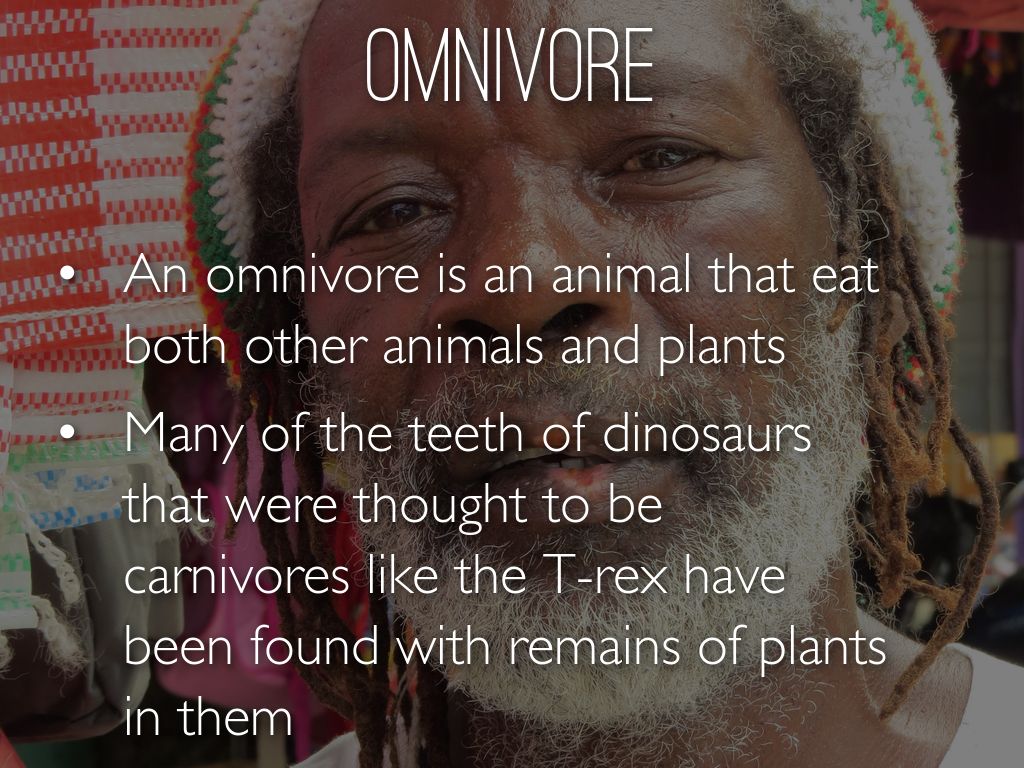 OMNIVORE

• An omnivore is an animal that eat both other animals and plants

• Many of the teeth of dinosaurs that were thought to be carnivores like the T-rex have been found with remains of plants in them